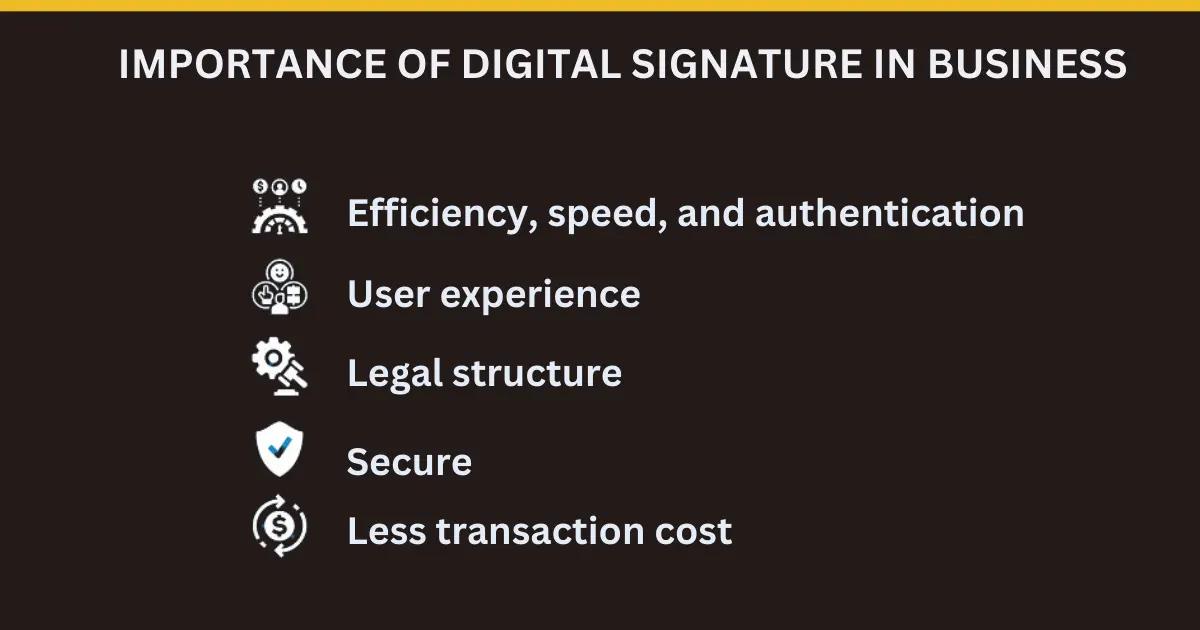 IMPORTANCE OF DIGITAL SIGNATURE IN BUSINESS

Efficiency, speed, and authentication

User experience

Legal structure

Secure

Less transaction cost